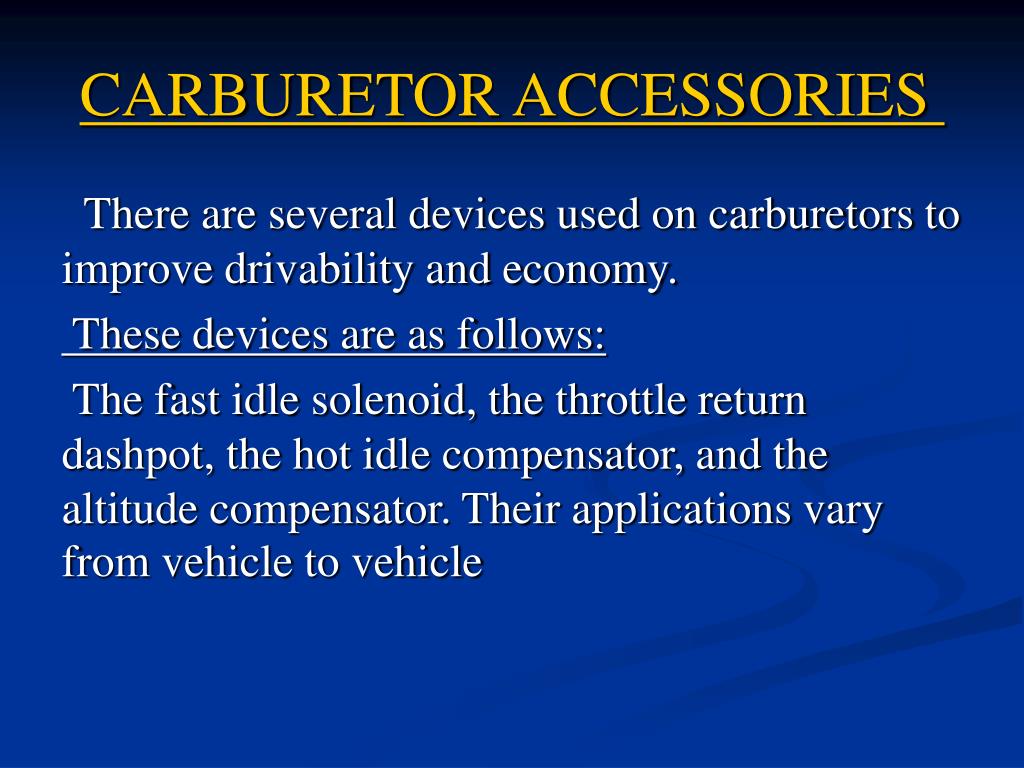 CARBURETOR ACCESSORIES

There are several devices used on carburetors to improve drivability and economy.

These devices are as follows:

The fast idle solenoid, the throttle return dashpot, the hot idle compensator, and the altitude compensator. Their applications vary from vehicle to vehicle